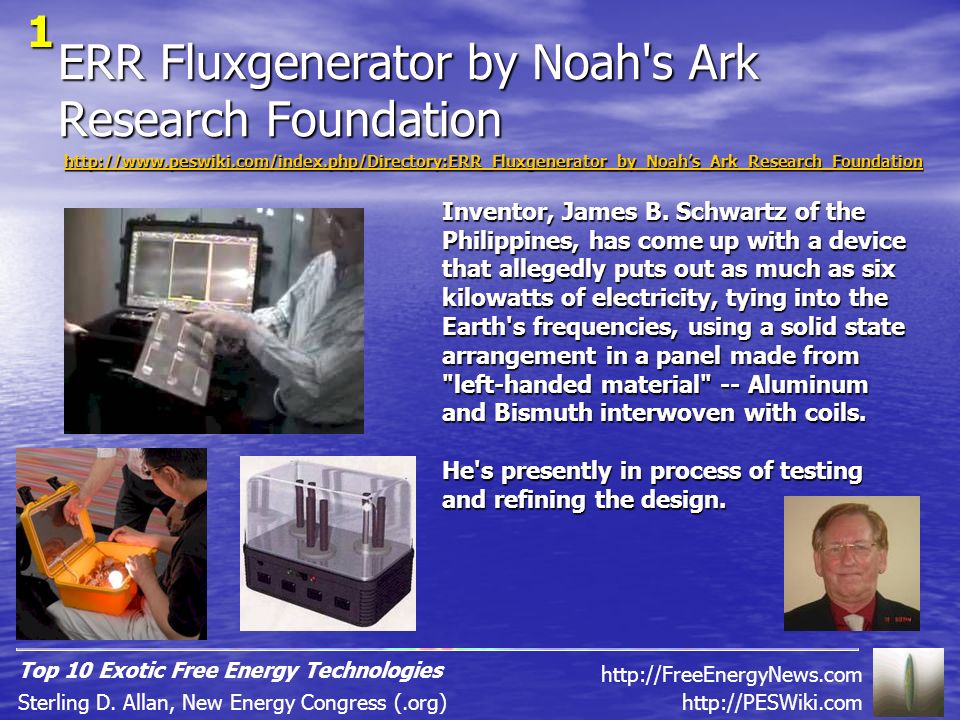 1

ERR Fluxgenerator by Noah's Ark Research Foundation

http://www.peswiki.com/index.php/Directory:ERR_Fluxgenerator_by_Noah's_Ark_Research_Foundation

Inventor, James B. Schwartz of the Philippines, has come up with a device that allegedly puts out as much as six kilowatts of electricity, tying into the Earth's frequencies, using a solid state arrangement in a panel made from "left-handed material" -- Aluminum and Bismuth interwoven with coils.

He's presently in process of testing and refining the design.

Top 10 Exotic Free Energy Technologies

Sterling D. Allan, New Energy Congress (.org)

http://FreeEnergyNews.com

http://PESWiki.com